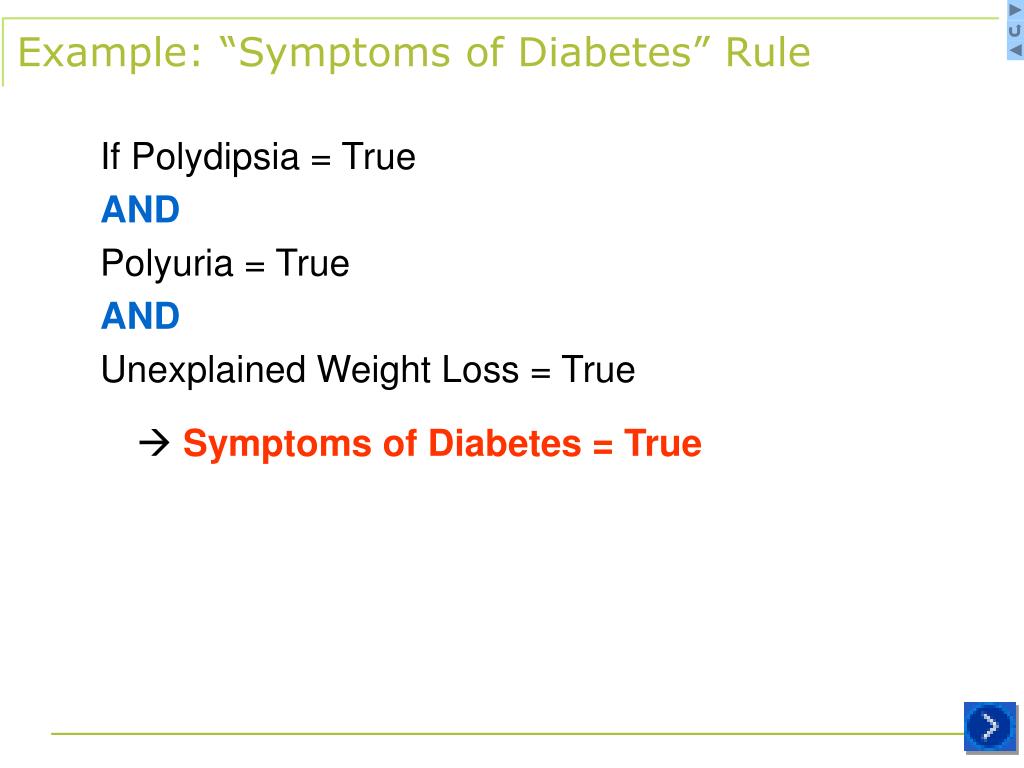 Example: “Symptoms of Diabetes” Rule

If Polydipsia = True
AND
Polyuria = True
AND
Unexplained Weight Loss = True

→ Symptoms of Diabetes = True